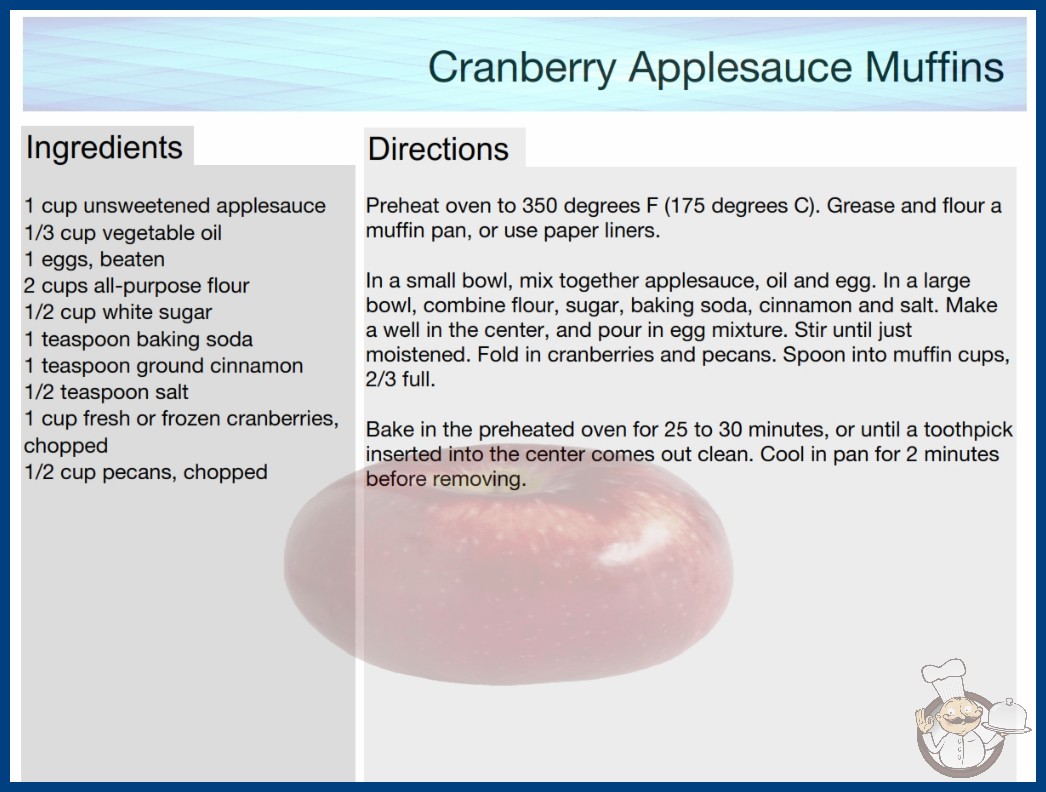 Cranberry Applesauce Muffins

Ingredients

1 cup unsweetened applesauce
1/3 cup vegetable oil
1 eggs, beaten
2 cups all-purpose flour
1/2 cup white sugar
1 teaspoon baking soda
1 teaspoon ground cinnamon
1/2 teaspoon salt
1 cup fresh or frozen cranberries, chopped
1/2 cup pecans, chopped

Directions

Preheat oven to 350 degrees F (175 degrees C). Grease and flour a muffin pan, or use paper liners.

In a small bowl, mix together applesauce, oil and egg. In a large bowl, combine flour, sugar, baking soda, cinnamon and salt. Make a well in the center, and pour in egg mixture. Stir until just moistened. Fold in cranberries and pecans. Spoon into muffin cups, 2/3 full.

Bake in the preheated oven for 25 to 30 minutes, or until a toothpick inserted into the center comes out clean. Cool in pan for 2 minutes before removing.